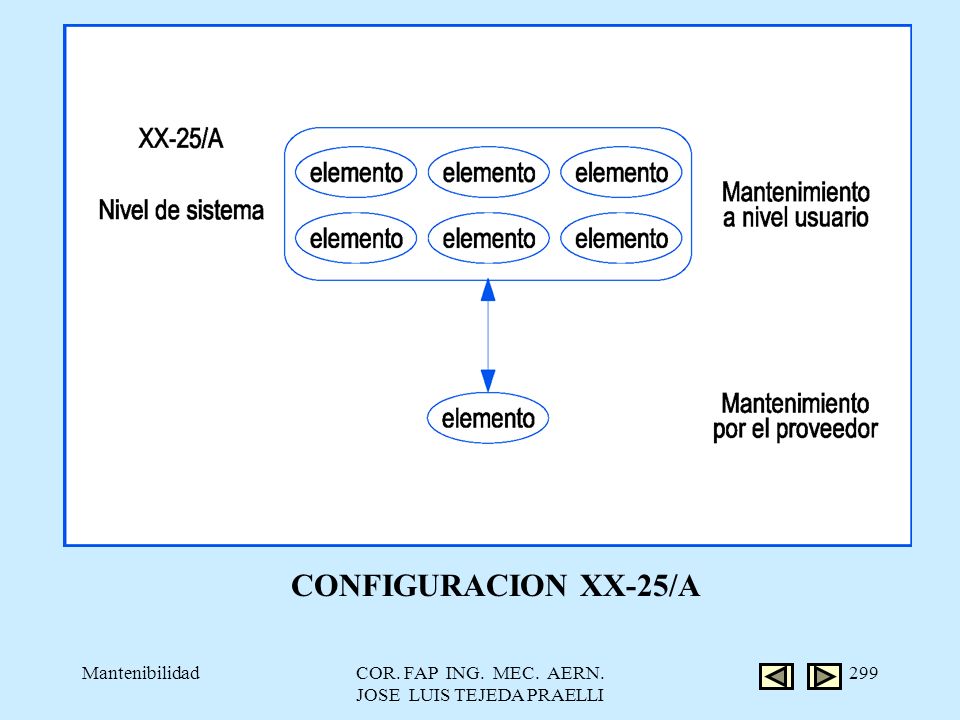 XX-25/A

Nivel de sistema

elemento elemento elemento

elemento elemento elemento

Mantenimiento a nivel usuario

elemento

Mantenimiento por el proveedor

CONFIGURACION XX-25/A

Mantenibilidad

COR. FAP ING. MEC. AERN.
JOSE LUIS TEJEDA PRAELLI

299